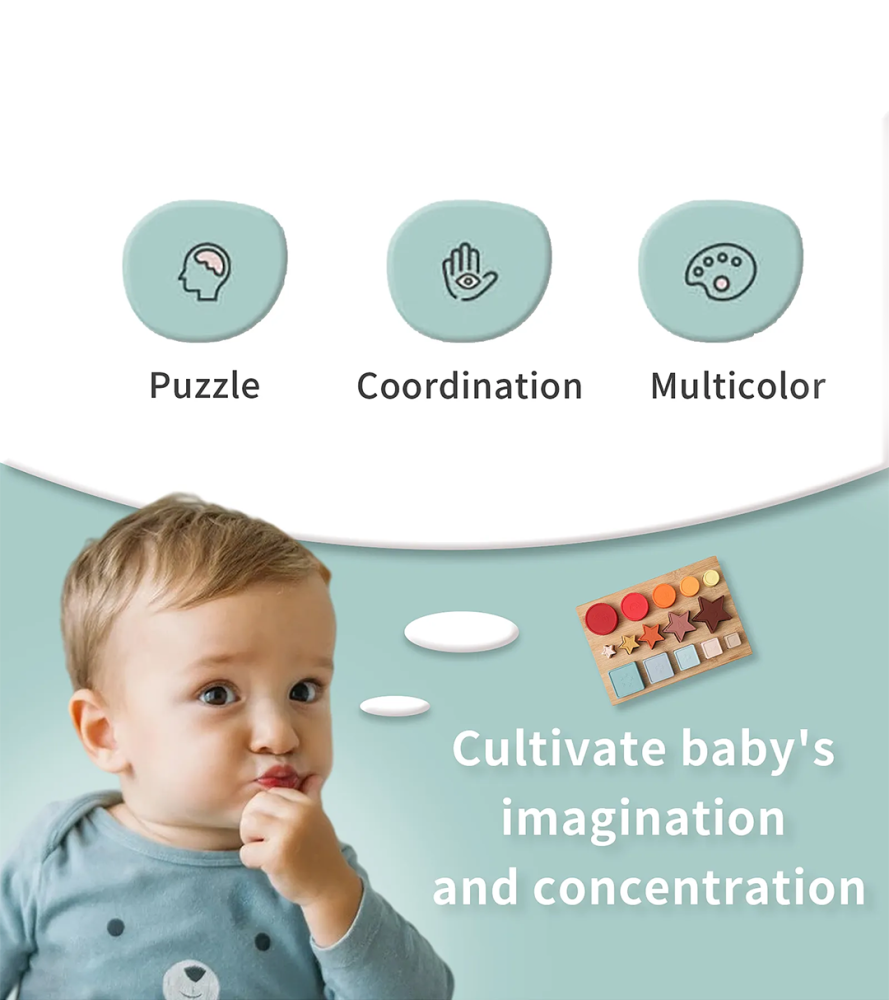 Puzzle

Coordination

Multicolor

Cultivate baby's imagination and concentration